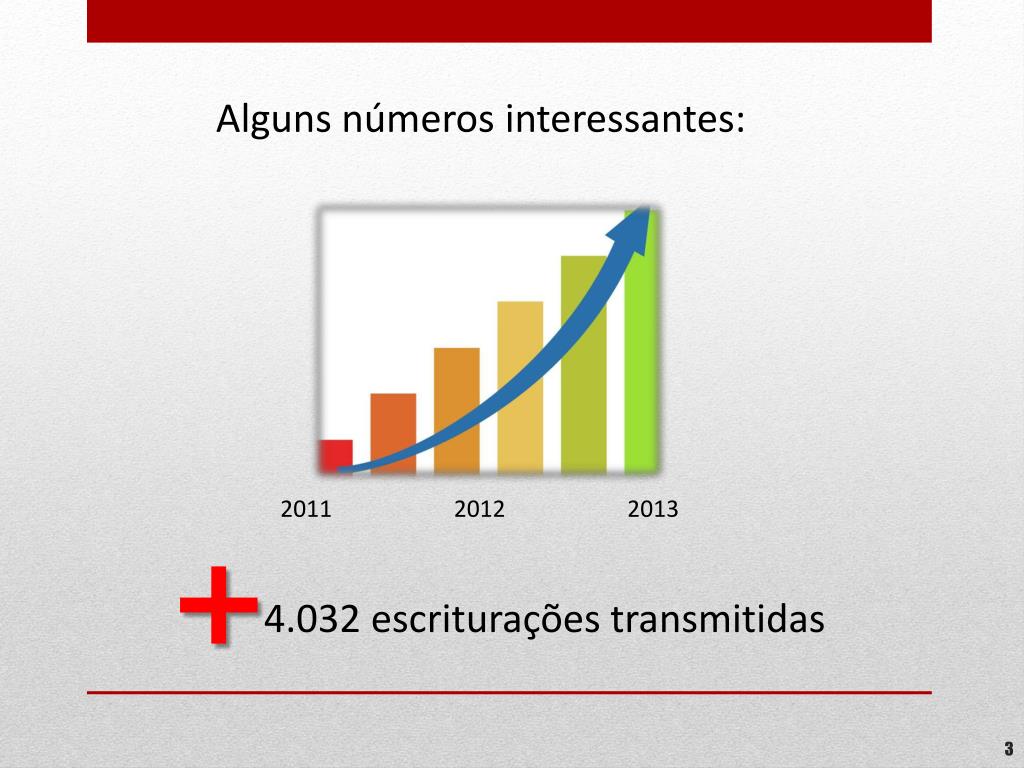 Alguns números interessantes:

2011 2012 2013

+4.032 escriturações transmitidas

3